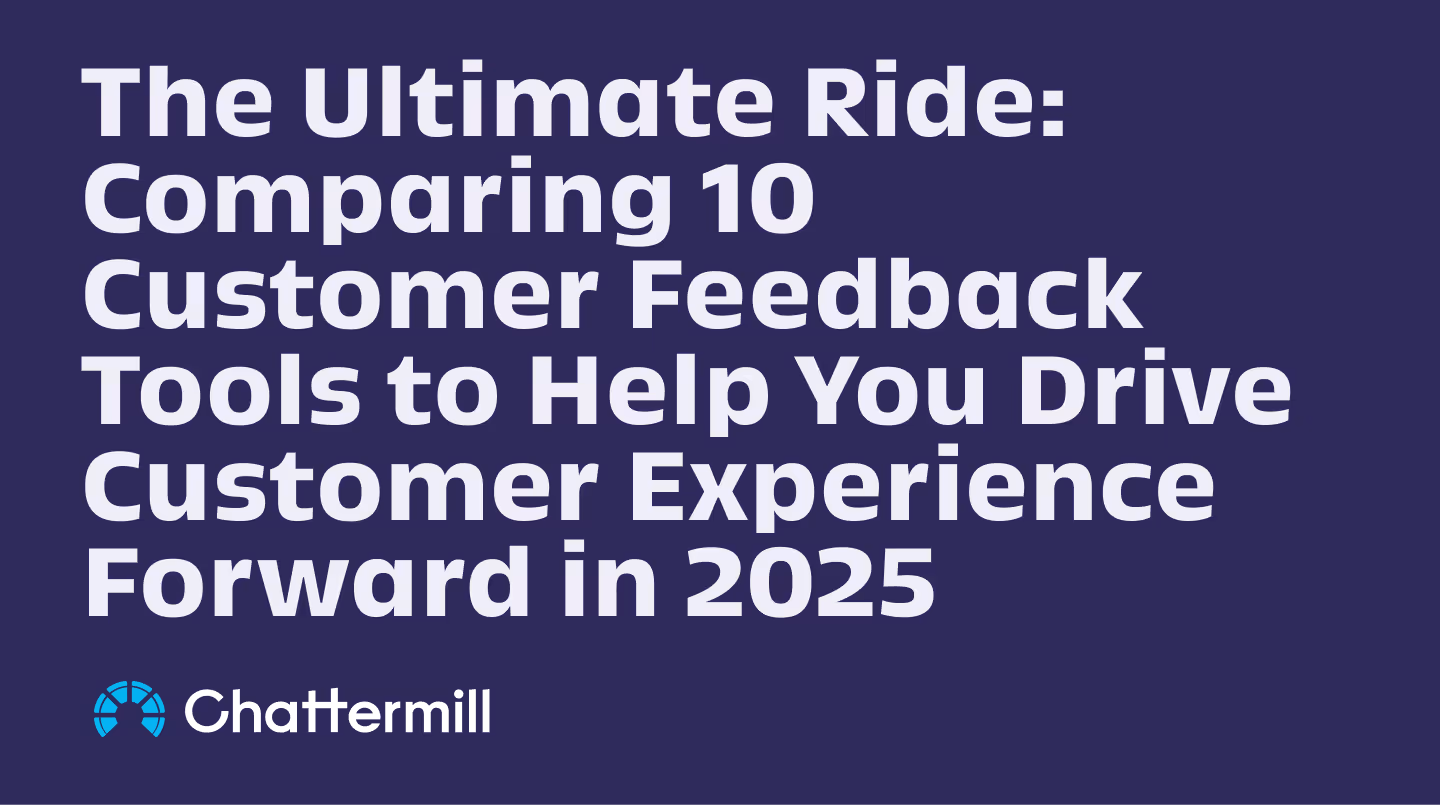 The Ultimate Ride: Comparing 10 Customer Feedback Tools to Help You Drive Customer Experience Forward in 2025

Chattermill